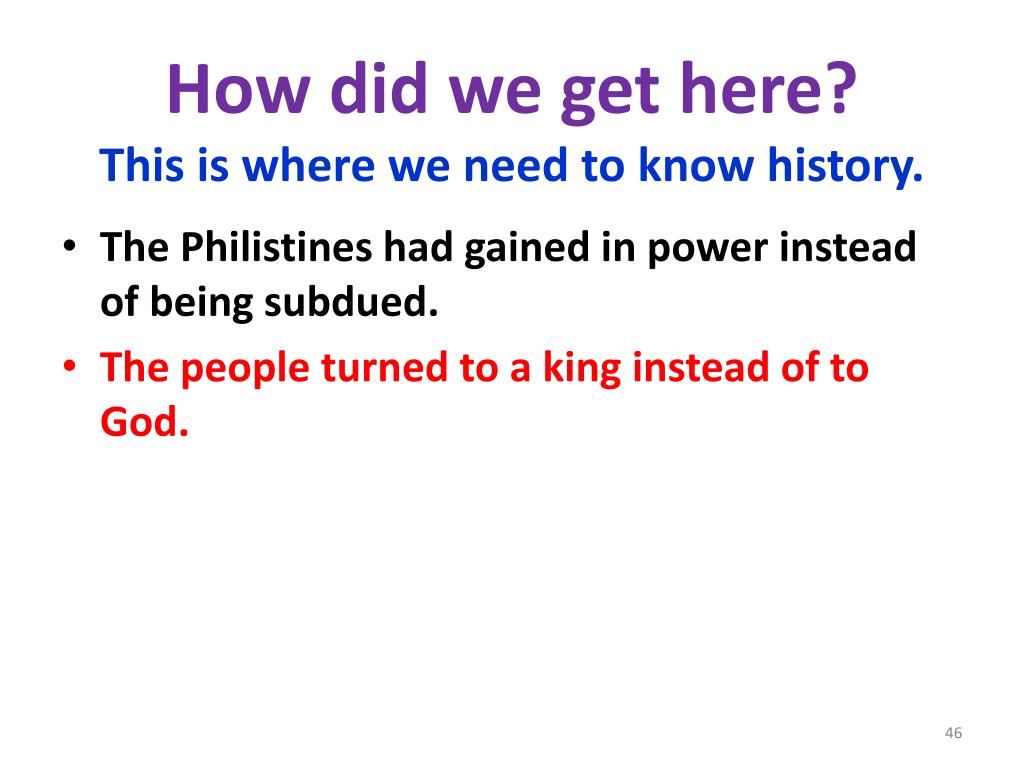 How did we get here?
This is where we need to know history.

• The Philistines had gained in power instead of being subdued.
• The people turned to a king instead of to God.

46